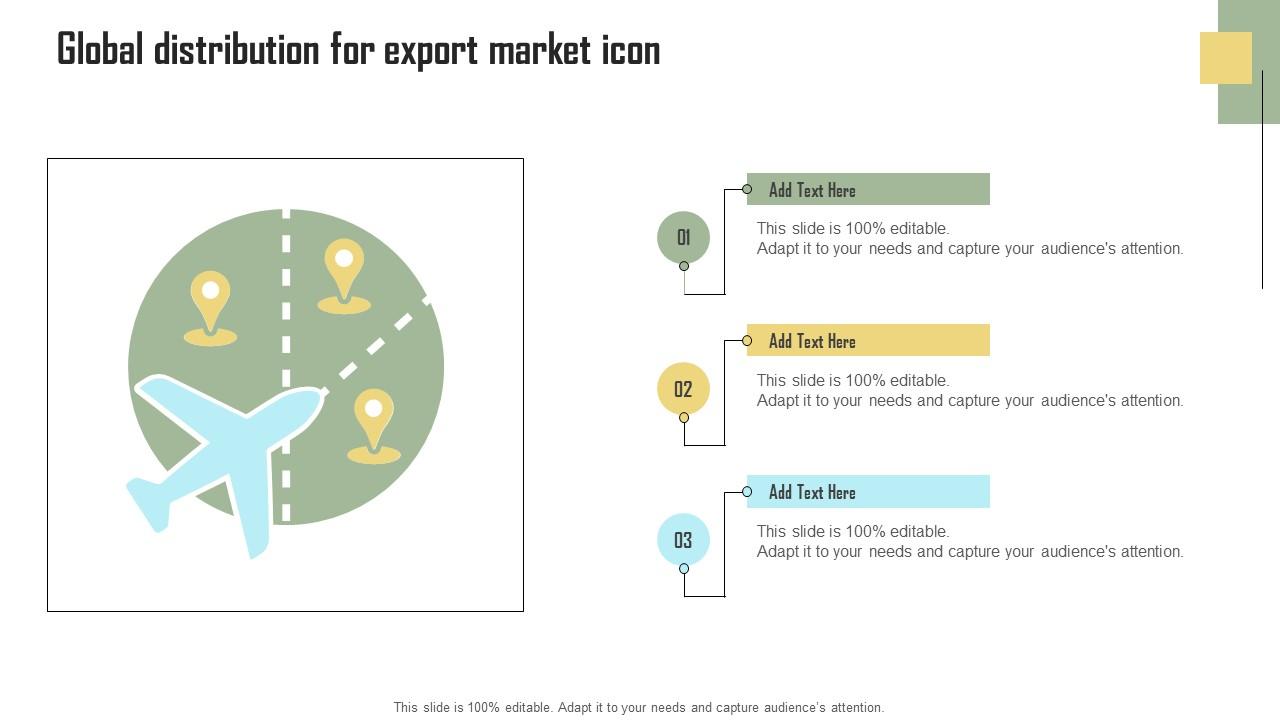 Global distribution for export market icon

01

Add Text Here

This slide is 100% editable.
Adapt it to your needs and capture your audience's attention.

02

Add Text Here

This slide is 100% editable.
Adapt it to your needs and capture your audience's attention.

03

Add Text Here

This slide is 100% editable.
Adapt it to your needs and capture your audience's attention.

This slide is 100% editable. Adapt it to your needs and capture audience's attention.